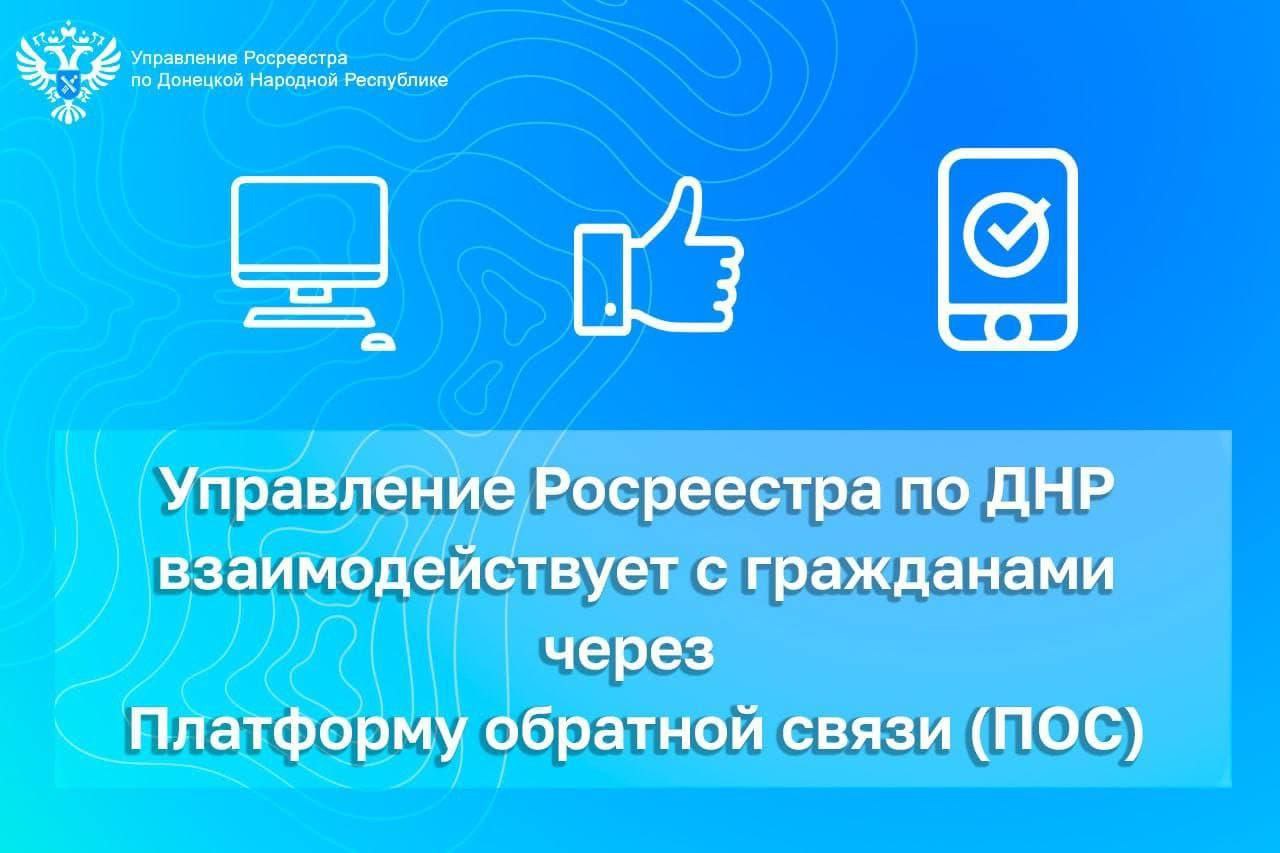 Управление Росреестра
по Донецкой Народной Республике

Управление Росреестра по ДНР взаимодействует с гражданами через
Платформу обратной связи (ПОС)